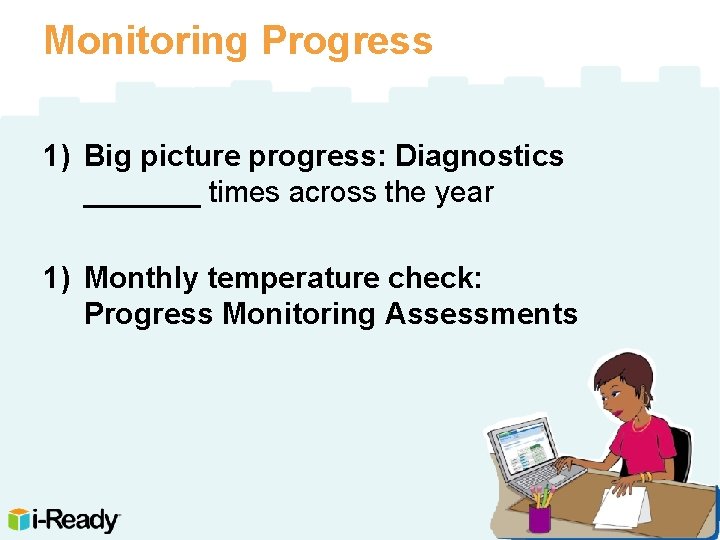 Monitoring Progress

1) Big picture progress: Diagnostics _______ times across the year

1) Monthly temperature check: Progress Monitoring Assessments

i-Ready